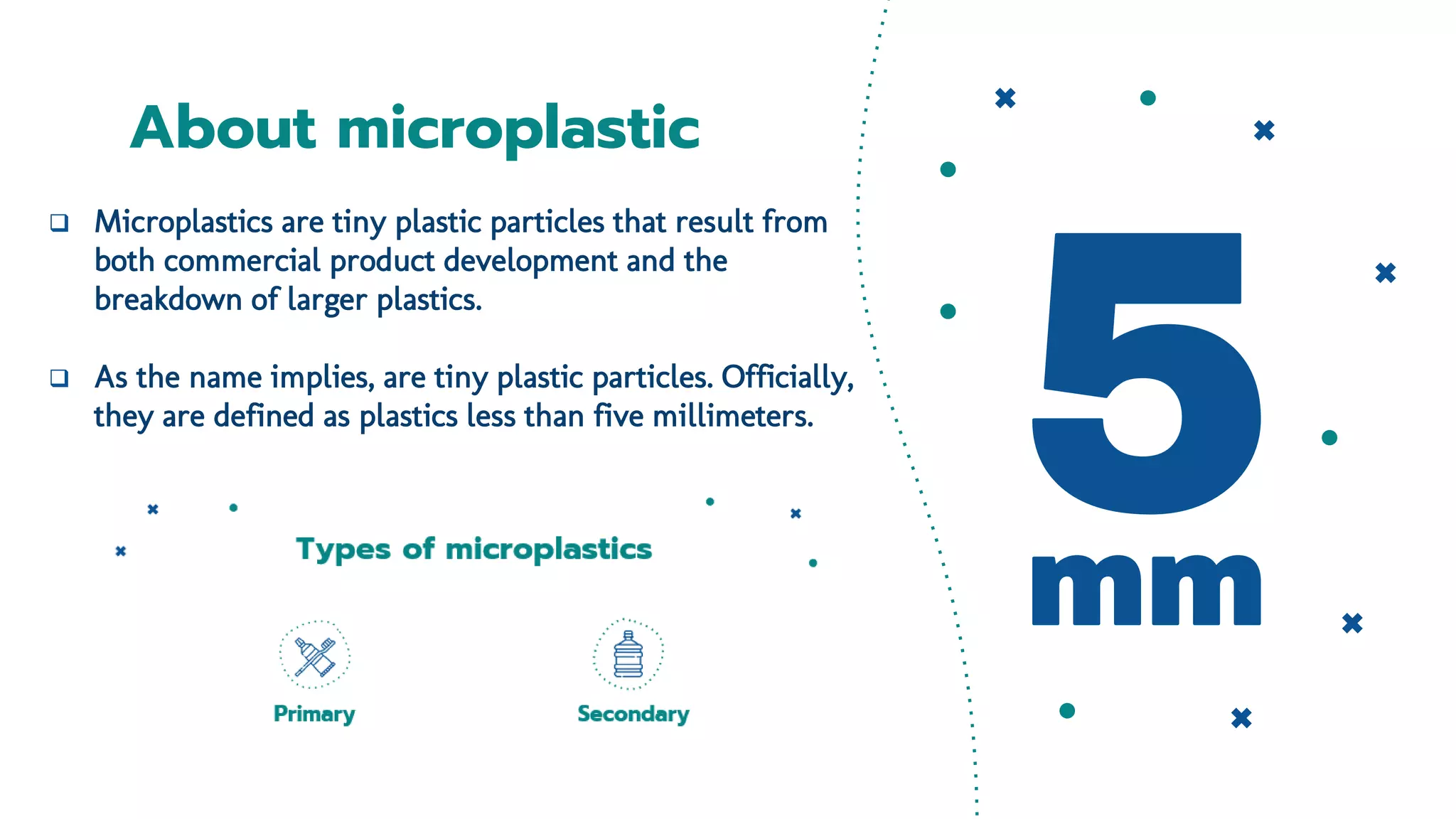 About microplastic

❑ Microplastics are tiny plastic particles that result from both commercial product development and the breakdown of larger plastics.

❑ As the name implies, are tiny plastic particles. Officially, they are defined as plastics less than five millimeters.

Types of microplastics

Primary

Secondary

5 mm